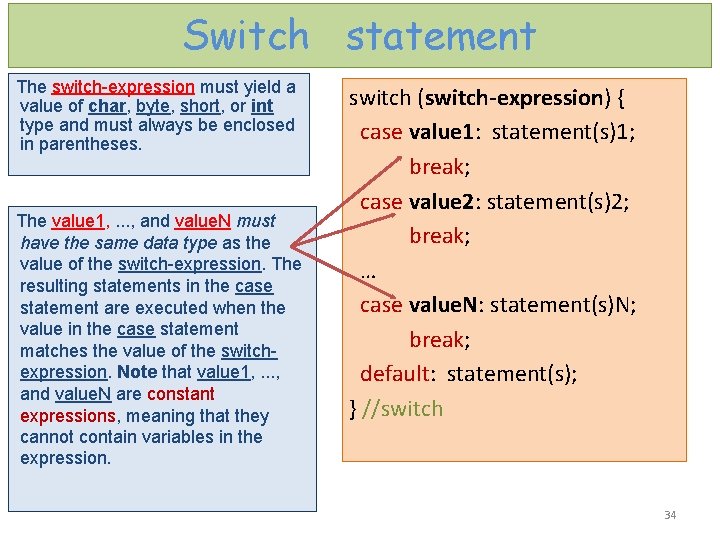 Switch statement

The switch-expression must yield a value of char, byte, short, or int type and must always be enclosed in parentheses.

The value1, ..., and valueN must have the same data type as the value of the switch-expression. The resulting statements in the case statement are executed when the value in the case statement matches the value of the switch-expression. Note that value1, ..., and valueN are constant expressions, meaning that they cannot contain variables in the expression.

switch (switch-expression) {
case value1: statement(s)1;
break;
case value2: statement(s)2;
break;
…
case valueN: statement(s)N;
break;
default: statement(s);
} //switch

34